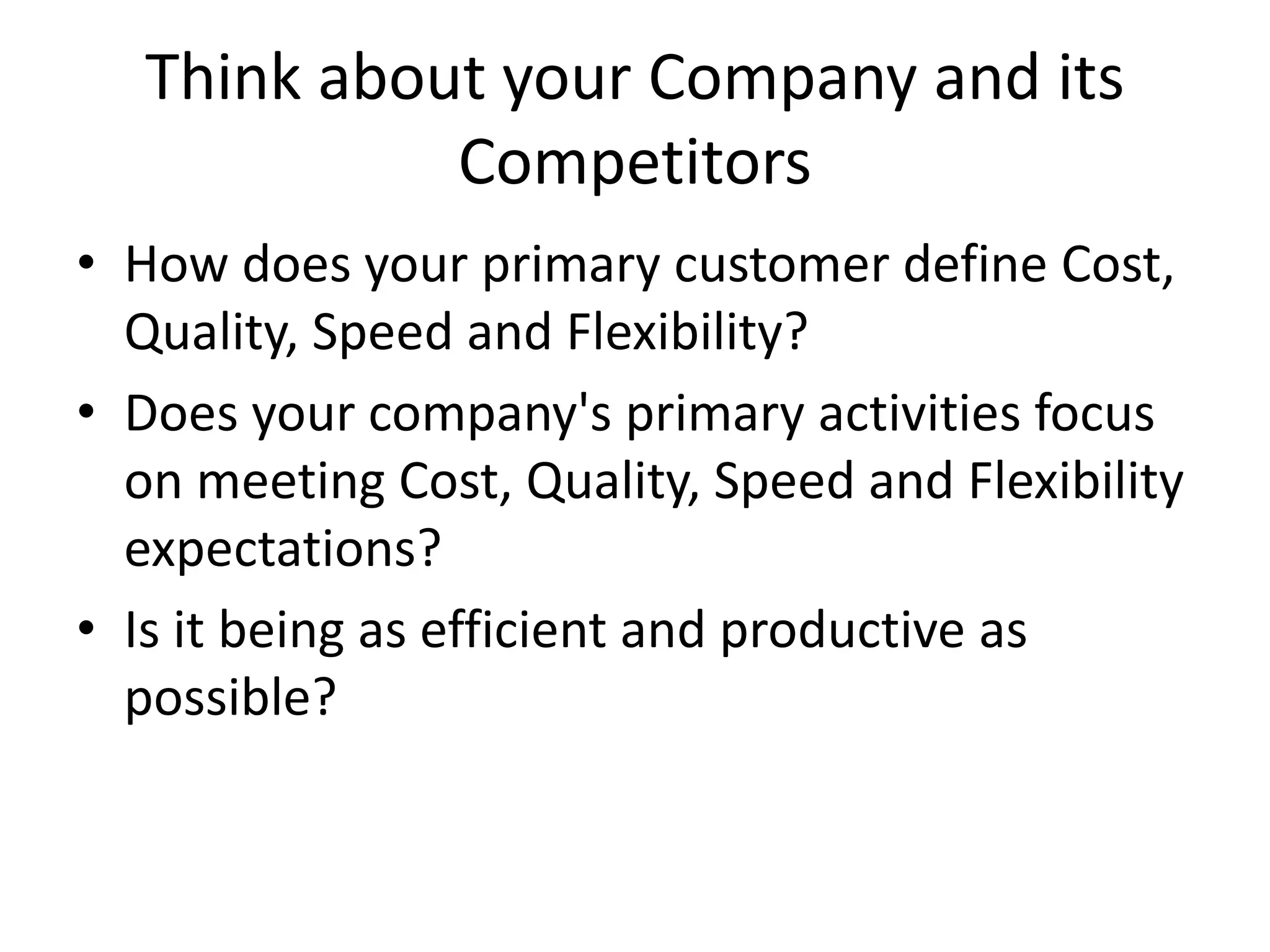 Think about your Company and its Competitors

• How does your primary customer define Cost, Quality, Speed and Flexibility?
• Does your company's primary activities focus on meeting Cost, Quality, Speed and Flexibility expectations?
• Is it being as efficient and productive as possible?